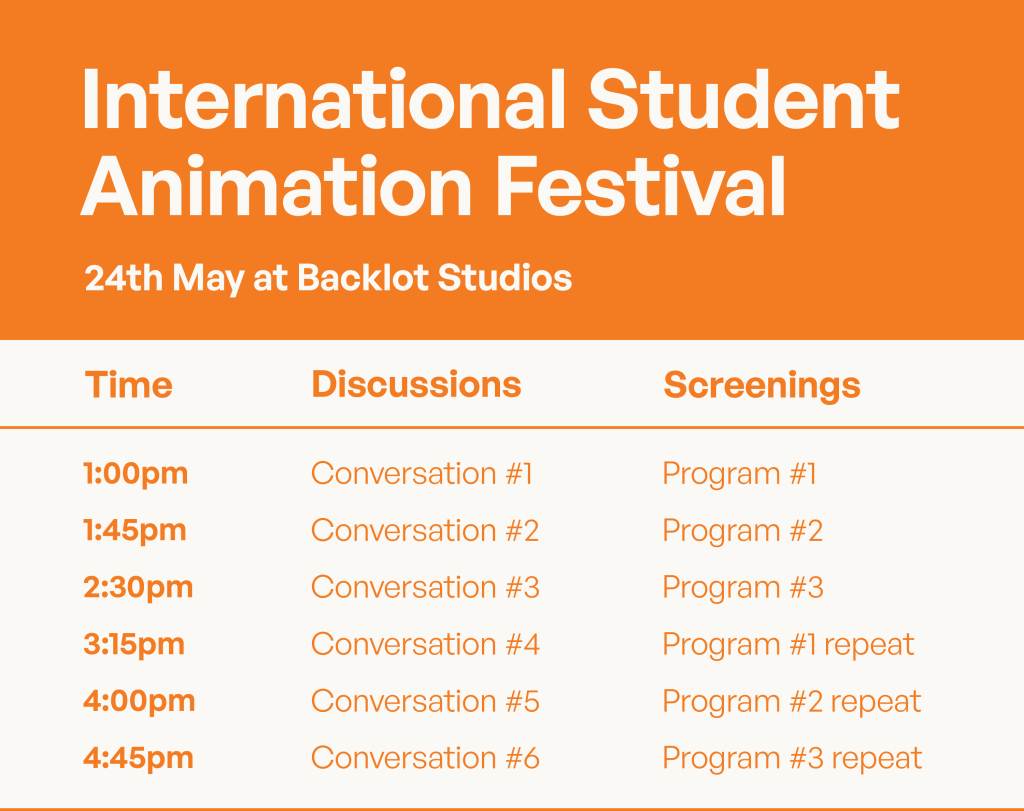 International Student Animation Festival

24th May at Backlot Studios

| Time | Discussions | Screenings |
|---|---|---|
| 1:00pm | Conversation #1 | Program #1 |
| 1:45pm | Conversation #2 | Program #2 |
| 2:30pm | Conversation #3 | Program #3 |
| 3:15pm | Conversation #4 | Program #1 repeat |
| 4:00pm | Conversation #5 | Program #2 repeat |
| 4:45pm | Conversation #6 | Program #3 repeat |